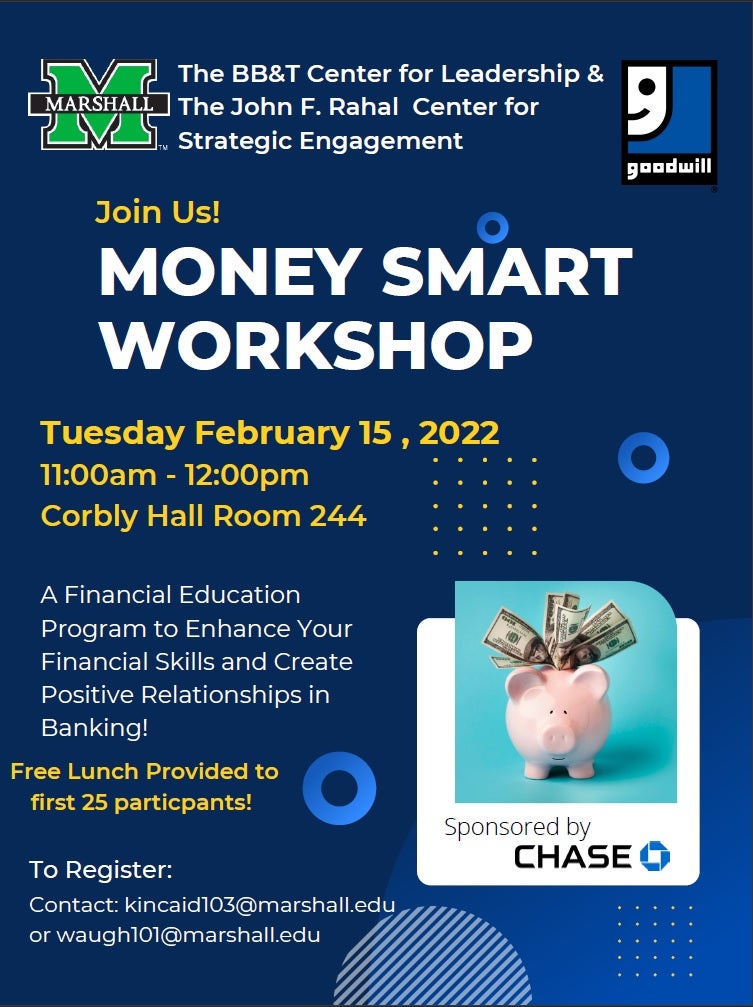 MARSHALL

The BB&T Center for Leadership & The John F. Rahal Center for Strategic Engagement

goodwill

Join Us!

MONEY SMART WORKSHOP

Tuesday February 15 , 2022
11:00am - 12:00pm
Corbly Hall Room 244

A Financial Education Program to Enhance Your Financial Skills and Create Positive Relationships in Banking!

Free Lunch Provided to first 25 particpants!

Sponsored by
CHASE

To Register:
Contact: kincaid103@marshall.edu or waugh101@marshall.edu